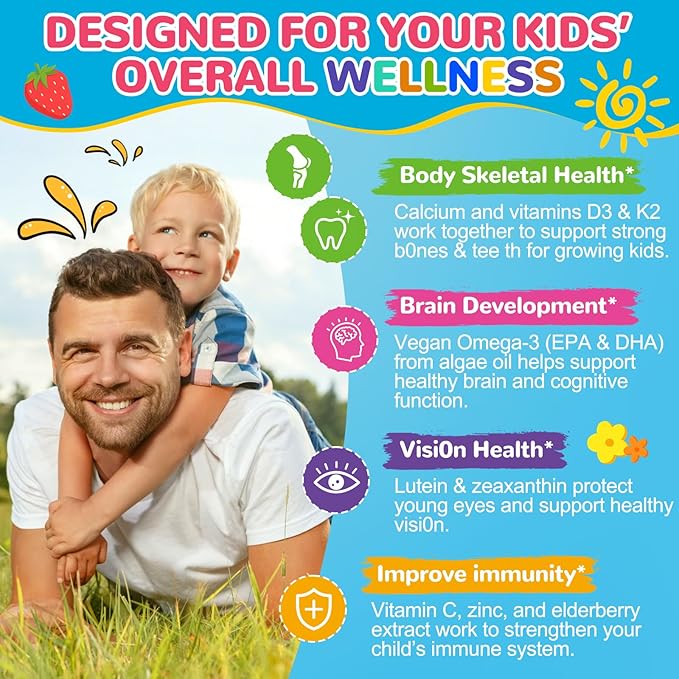 DESIGNED FOR YOUR KIDS' OVERALL WELLNESS

Body Skeletal Health*

Calcium and vitamins D3 & K2 work together to support strong b0nes & tee th for growing kids.

Brain Development*

Vegan Omega-3 (EPA & DHA) from algae oil helps support healthy brain and cognitive function.

Visi0n Health*

Lutein & zeaxanthin protect young eyes and support healthy visi0n.

Improve immunity*

Vitamin C, zinc, and elderberry extract work to strengthen your child's immune system.